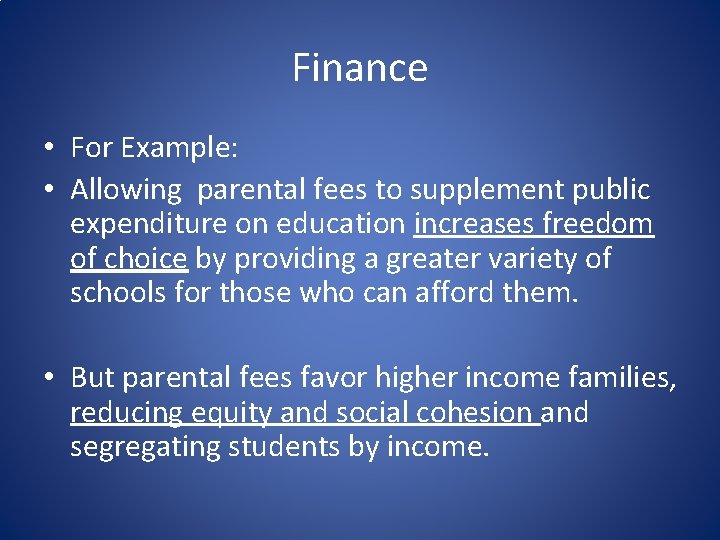 Finance

• For Example:
• Allowing parental fees to supplement public expenditure on education increases freedom of choice by providing a greater variety of schools for those who can afford them.

• But parental fees favor higher income families, reducing equity and social cohesion and segregating students by income.